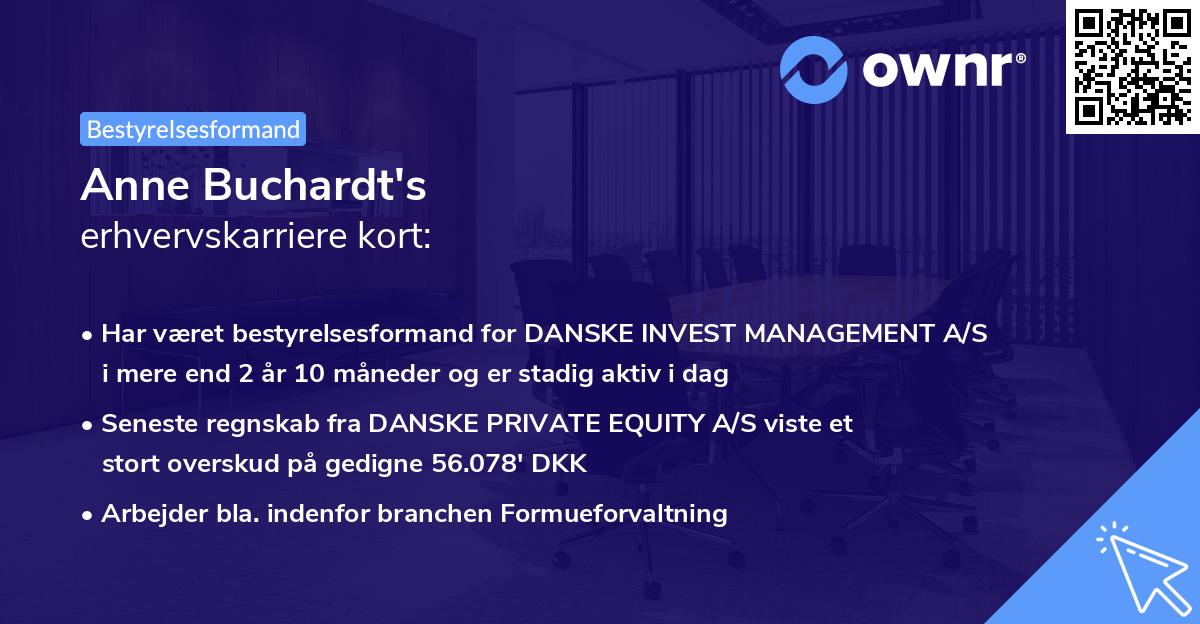 ownr®

Bestyrelsesformand

Anne Buchardt's
erhvervskarriere kort:

• Har været bestyrelsesformand for DANSKE INVEST MANAGEMENT A/S i mere end 2 år 10 måneder og er stadig aktiv i dag

• Seneste regnskab fra DANSKE PRIVATE EQUITY A/S viste et stort overskud på gedigne 56.078' DKK

• Arbejder bla. indenfor branchen Formueforvaltning